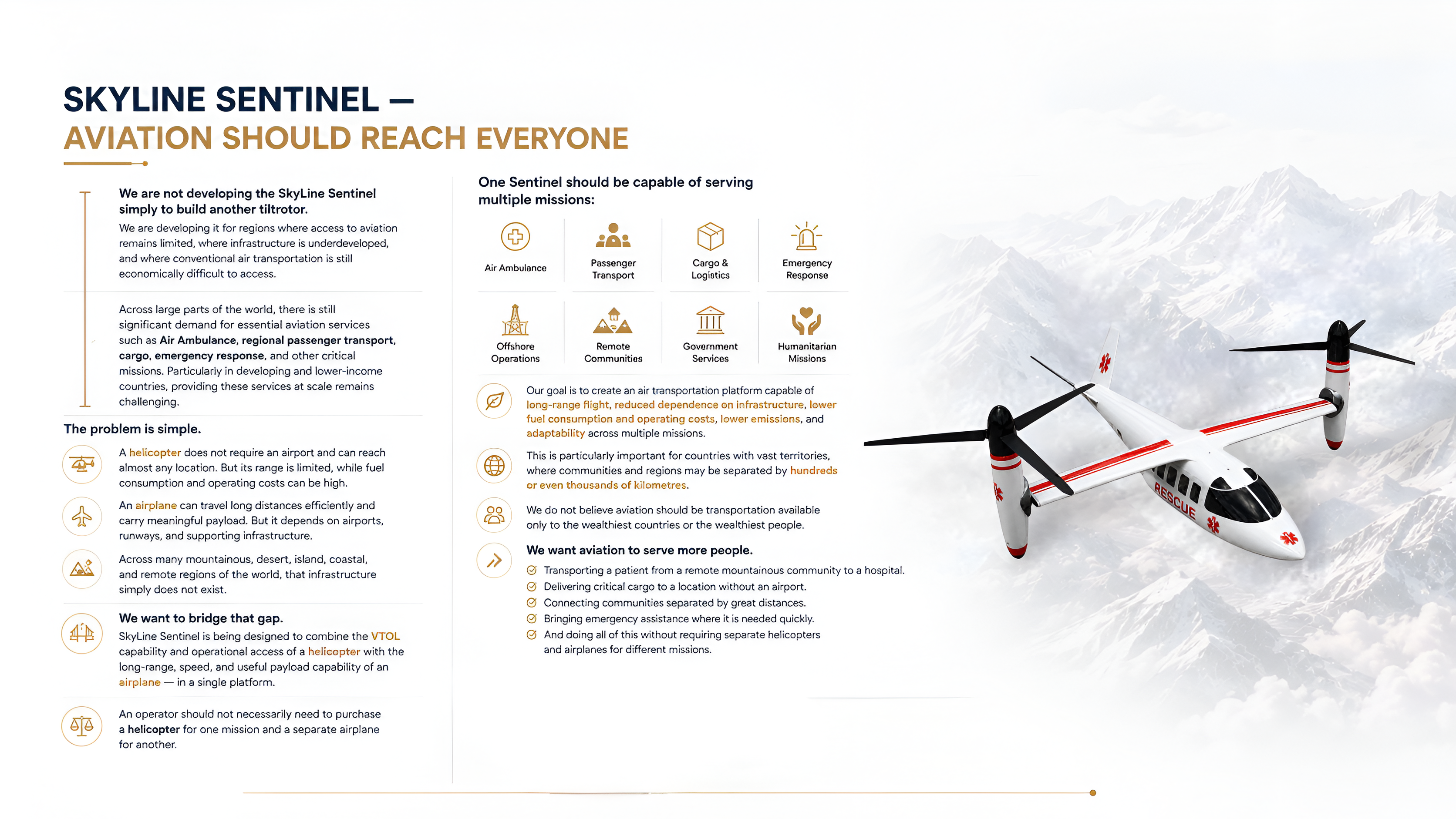 SKYLINE SENTINEL —
AVIATION SHOULD REACH EVERYONE

We are not developing the SkyLine Sentinel simply to build another tiltrotor.

We are developing it for regions where access to aviation remains limited, where infrastructure is underdeveloped, and where conventional air transportation is still economically difficult to access.

Across large parts of the world, there is still significant demand for essential aviation services such as Air Ambulance, regional passenger transport, cargo, emergency response, and other critical missions. Particularly in developing and lower-income countries, providing these services at scale remains challenging.

The problem is simple.

A helicopter does not require an airport and can reach almost any location. But its range is limited, while fuel consumption and operating costs can be high.

An airplane can travel long distances efficiently and carry meaningful payload. But it depends on airports, runways, and supporting infrastructure.

Across many mountainous, desert, island, coastal, and remote regions of the world, that infrastructure simply does not exist.

We want to bridge that gap.

SkyLine Sentinel is being designed to combine the VTOL capability and operational access of a helicopter with the long-range, speed, and useful payload capability of an airplane — in a single platform.

An operator should not necessarily need to purchase a helicopter for one mission and a separate airplane for another.

One Sentinel should be capable of serving multiple missions:

Air Ambulance
Passenger Transport
Cargo & Logistics
Emergency Response
Offshore Operations
Remote Communities
Government Services
Humanitarian Missions

Our goal is to create an air transportation platform capable of long-range flight, reduced dependence on infrastructure, lower fuel consumption and operating costs, lower emissions, and adaptability across multiple missions.

This is particularly important for countries with vast territories, where communities and regions may be separated by hundreds or even thousands of kilometres.

We do not believe aviation should be transportation available only to the wealthiest countries or the wealthiest people.

We want aviation to serve more people.

Transporting a patient from a remote mountainous community to a hospital.
Delivering critical cargo to a location without an airport.
Connecting communities separated by great distances.
Bringing emergency assistance where it is needed quickly.
And doing all of this without requiring separate helicopters and airplanes for different missions.

RESCUE